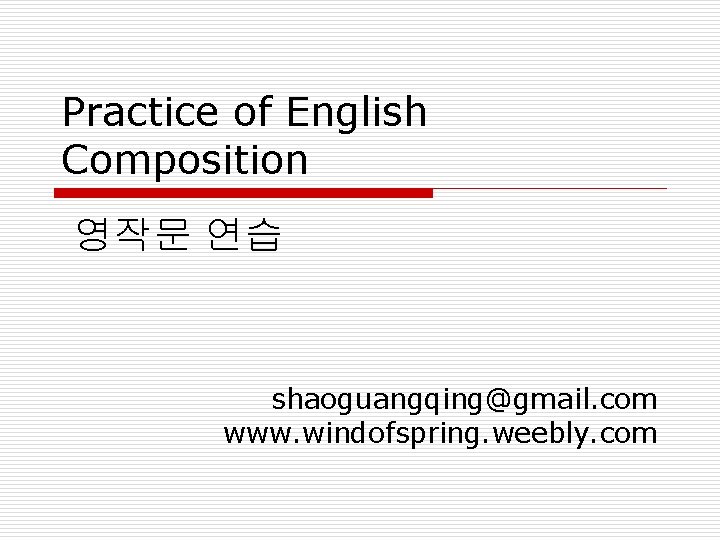 Practice of English Composition

영작문 연습

shaoguangqing@gmail.com
www.windofspring.weebly.com